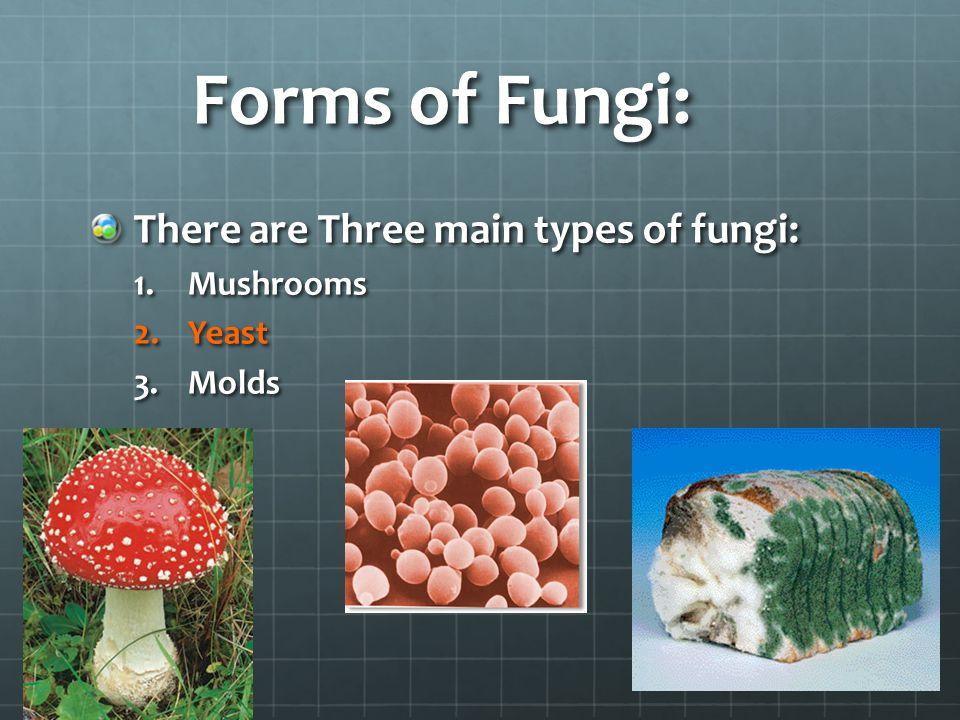 Forms of Fungi:

There are Three main types of fungi:

1. Mushrooms
2. Yeast
3. Molds